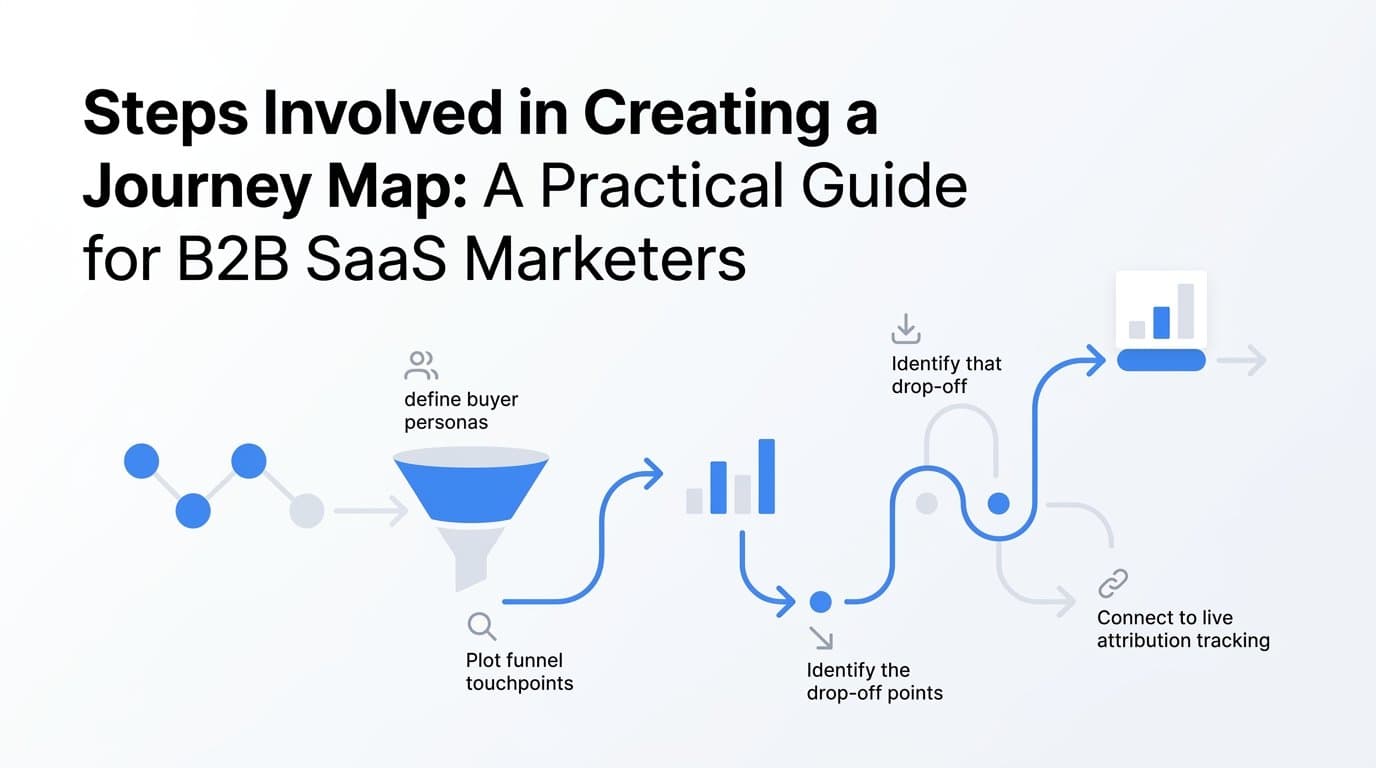 Steps Involved in Creating a Journey Map: A Practical Guide for B2B SaaS Marketers

define buyer personas

Plot funnel touchpoints

Identify the drop-off points

Identify that drop-off

Connect to live attribution tracking